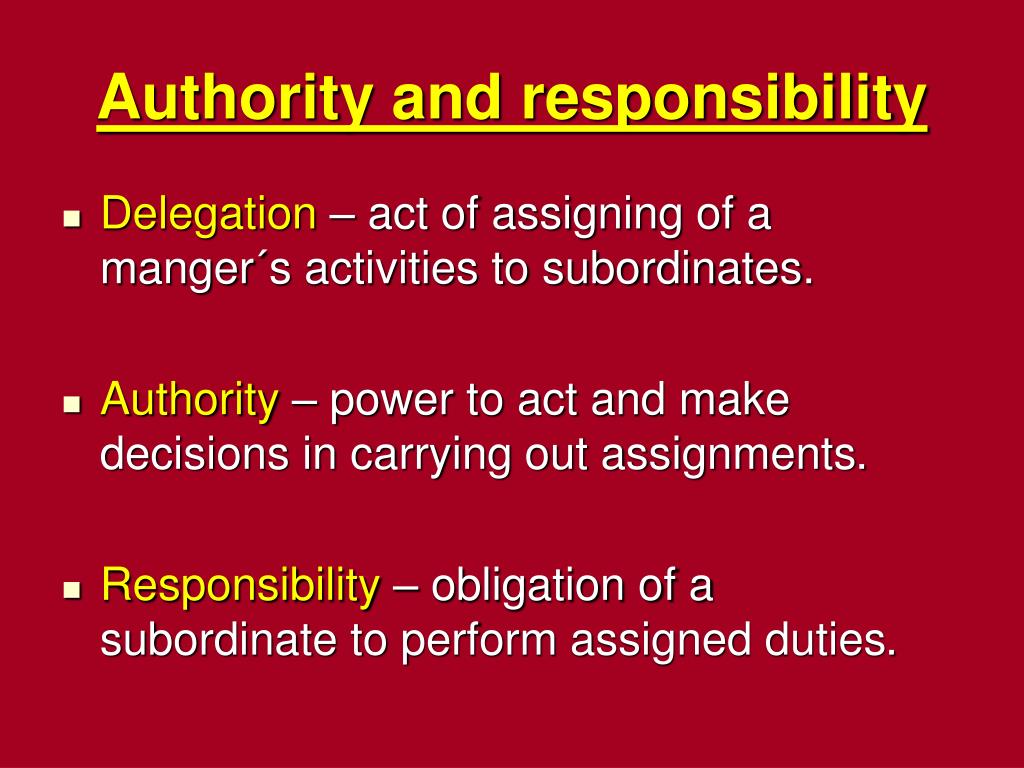 Authority and responsibility

Delegation – act of assigning of a manger´s activities to subordinates.

Authority – power to act and make decisions in carrying out assignments.

Responsibility – obligation of a subordinate to perform assigned duties.